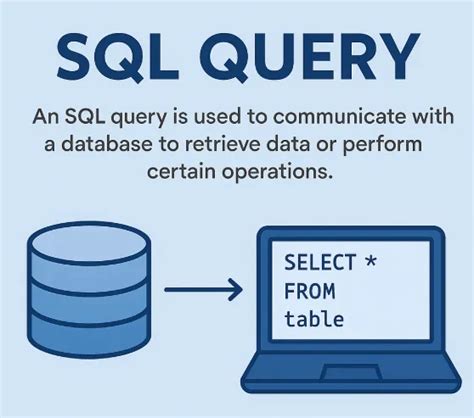 SQL QUERY

An SQL query is used to communicate with a database to retrieve data or perform certain operations.

SELECT *
FROM
table